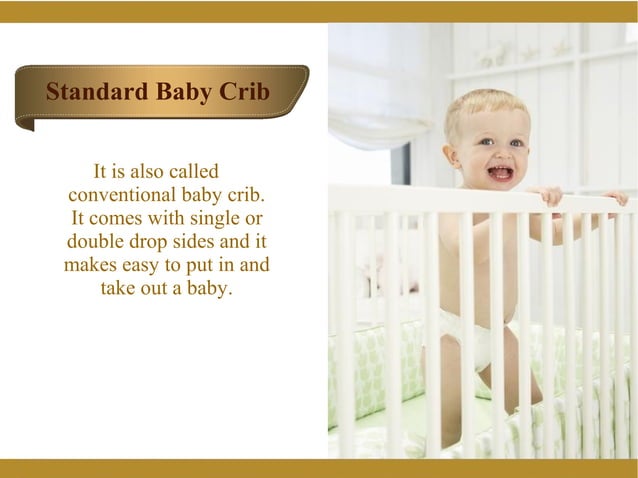 Standard Baby Crib

It is also called conventional baby crib. It comes with single or double drop sides and it makes easy to put in and take out a baby.